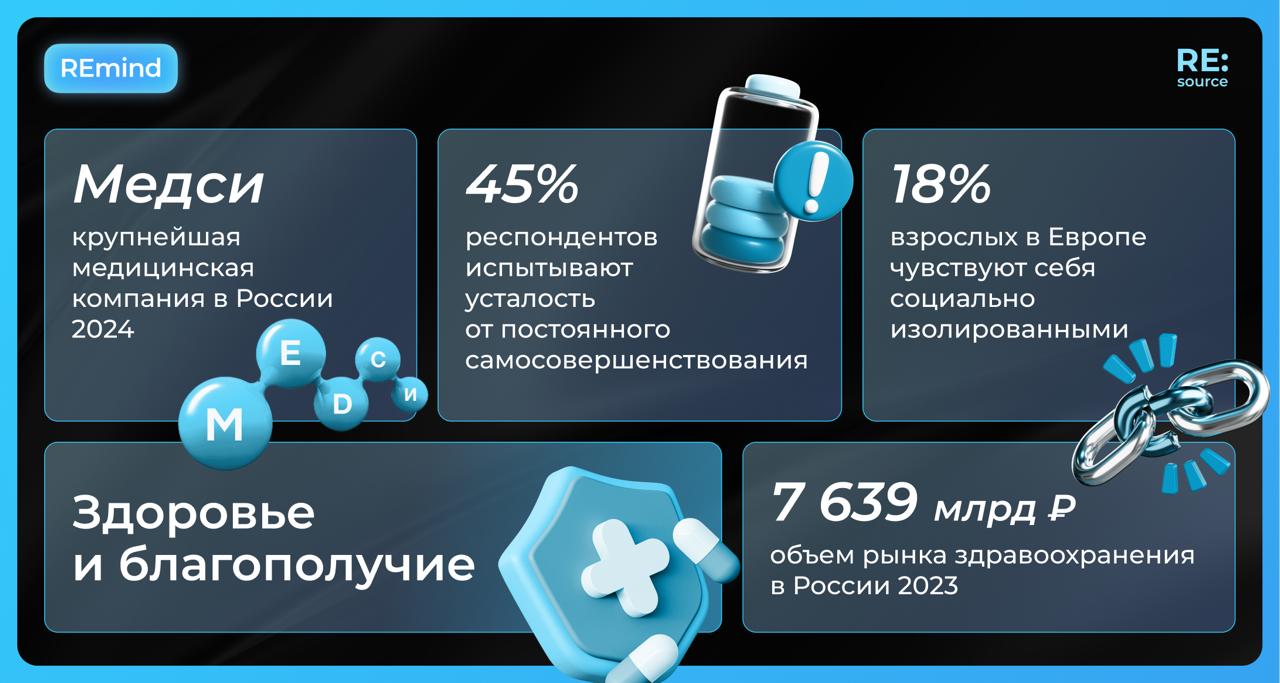 REmind

RE:
source

Медси
крупнейшая медицинская компания в России 2024

M E D C И

45%
респондентов испытывают усталость от постоянного самосовершенствования

18%
взрослых в Европе чувствуют себя социально изолированными

Здоровье и благополучие

7 639 млрд ₽
объем рынка здравоохранения в России 2023